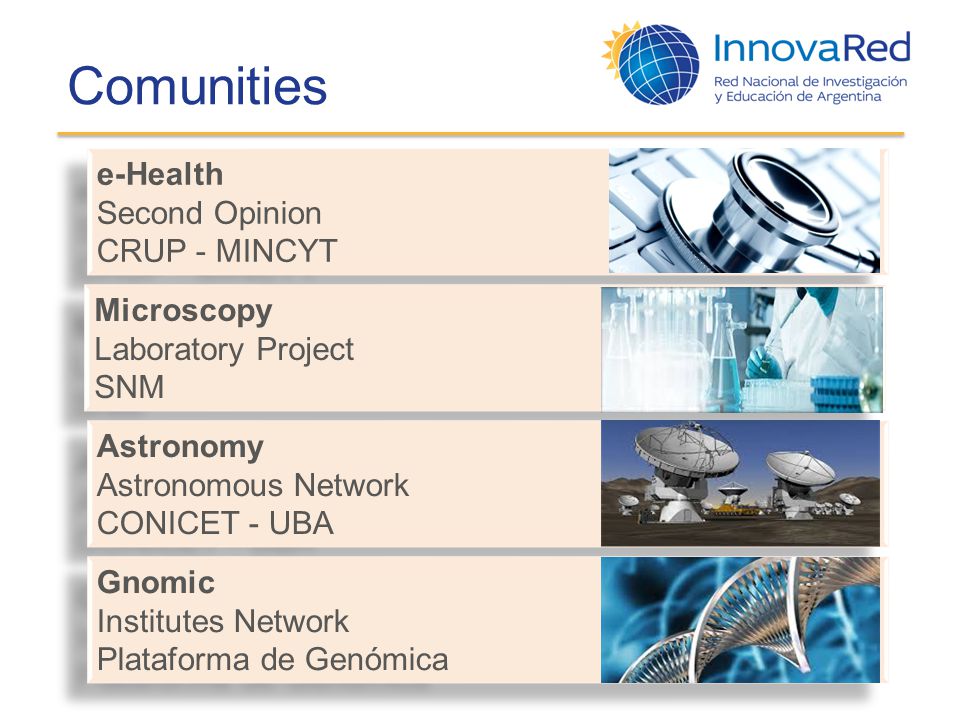 Comunities

InnovaRed
Red Nacional de Investigación y Educación de Argentina

e-Health
Second Opinion
CRUP - MINCYT

Microscopy
Laboratory Project
SNM

Astronomy
Astronomous Network
CONICET - UBA

Gnomic
Institutes Network
Plataforma de Genómica